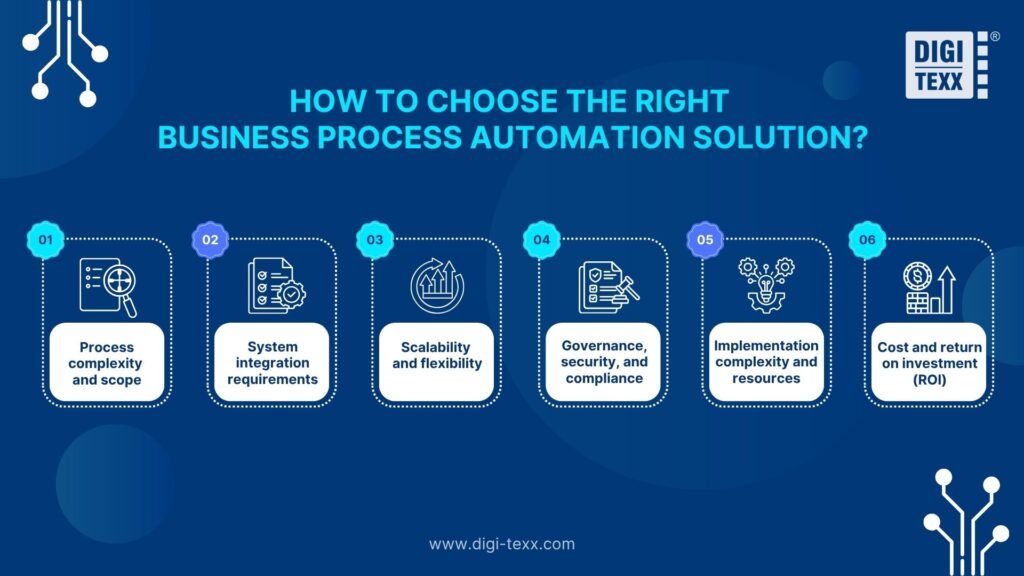 DIGI TEXX ®

HOW TO CHOOSE THE RIGHT BUSINESS PROCESS AUTOMATION SOLUTION?

01
Process complexity and scope

02
System integration requirements

03
Scalability and flexibility

04
Governance, security, and compliance

05
Implementation complexity and resources

06
Cost and return on investment (ROI)

www.digi-texx.com